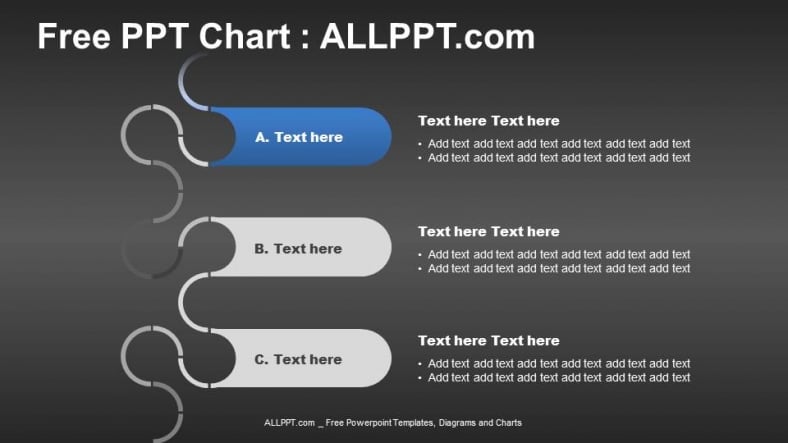 Free PPT Chart : ALLPPT.com

A. Text here

Text here Text here

• Add text add text add text add text add text add text
• Add text add text add text add text add text add text

B. Text here

Text here Text here

• Add text add text add text add text add text add text
• Add text add text add text add text add text add text

C. Text here

Text here Text here

• Add text add text add text add text add text add text
• Add text add text add text add text add text add text

ALLPPT.com _ Free Powerpoint Templates, Diagrams and Charts